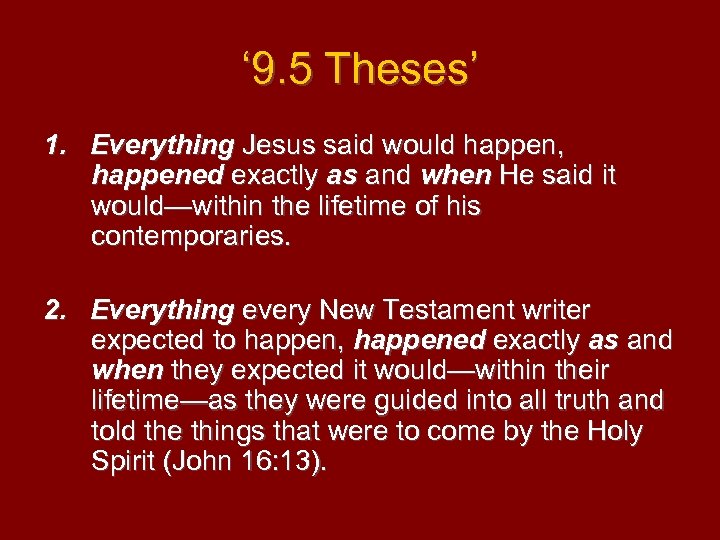 ‘9.5 Theses’

1. Everything Jesus said would happen, happened exactly as and when He said it would—within the lifetime of his contemporaries.

2. Everything every New Testament writer expected to happen, happened exactly as and when they expected it would—within their lifetime—as they were guided into all truth and told the things that were to come by the Holy Spirit (John 16:13).